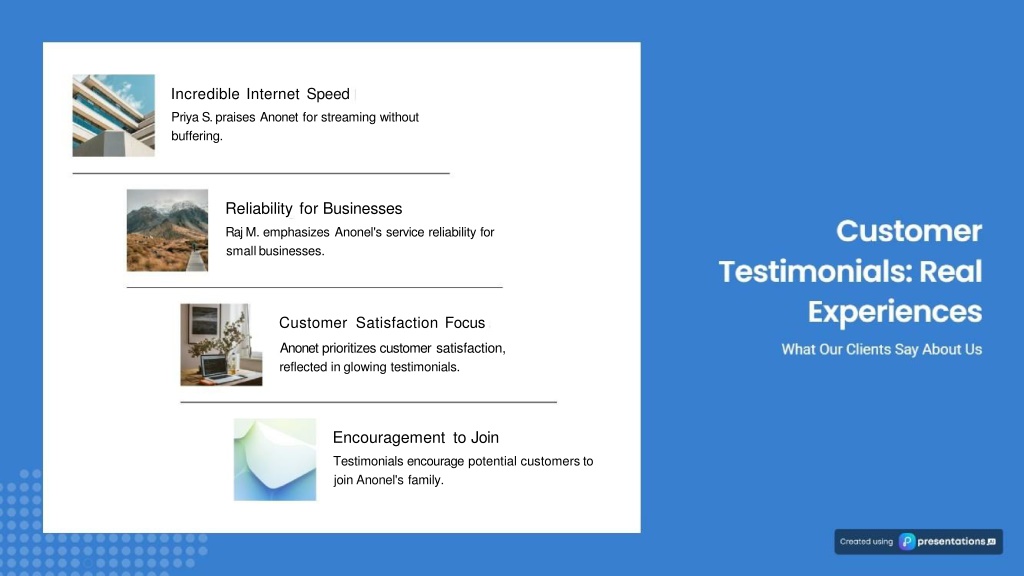 Incredible Internet Speed

Priya S. praises Anonet for streaming without buffering.

Reliability for Businesses

Raj M. emphasizes Anonel's service reliability for small businesses.

Customer Satisfaction Focus

Anonet prioritizes customer satisfaction, reflected in glowing testimonials.

Encouragement to Join

Testimonials encourage potential customers to join Anonel's family.

Customer Testimonials: Real Experiences

What Our Clients Say About Us

Created using presentations.AI